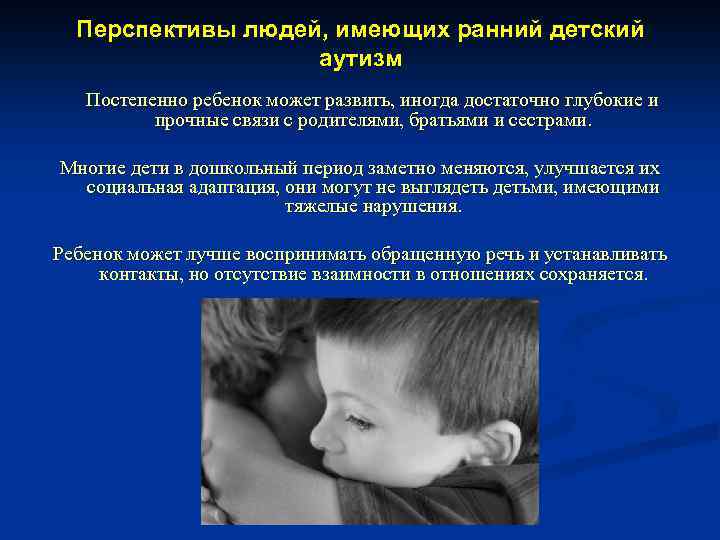 Перспективы людей, имеющих ранний детский аутизм

Постепенно ребенок может развить, иногда достаточно глубокие и прочные связи с родителями, братьями и сестрами.

Многие дети в дошкольный период заметно меняются, улучшается их социальная адаптация, они могут не выглядеть детьми, имеющими тяжелые нарушения.

Ребенок может лучше воспринимать обращенную речь и устанавливать контакты, но отсутствие взаимности в отношениях сохраняется.